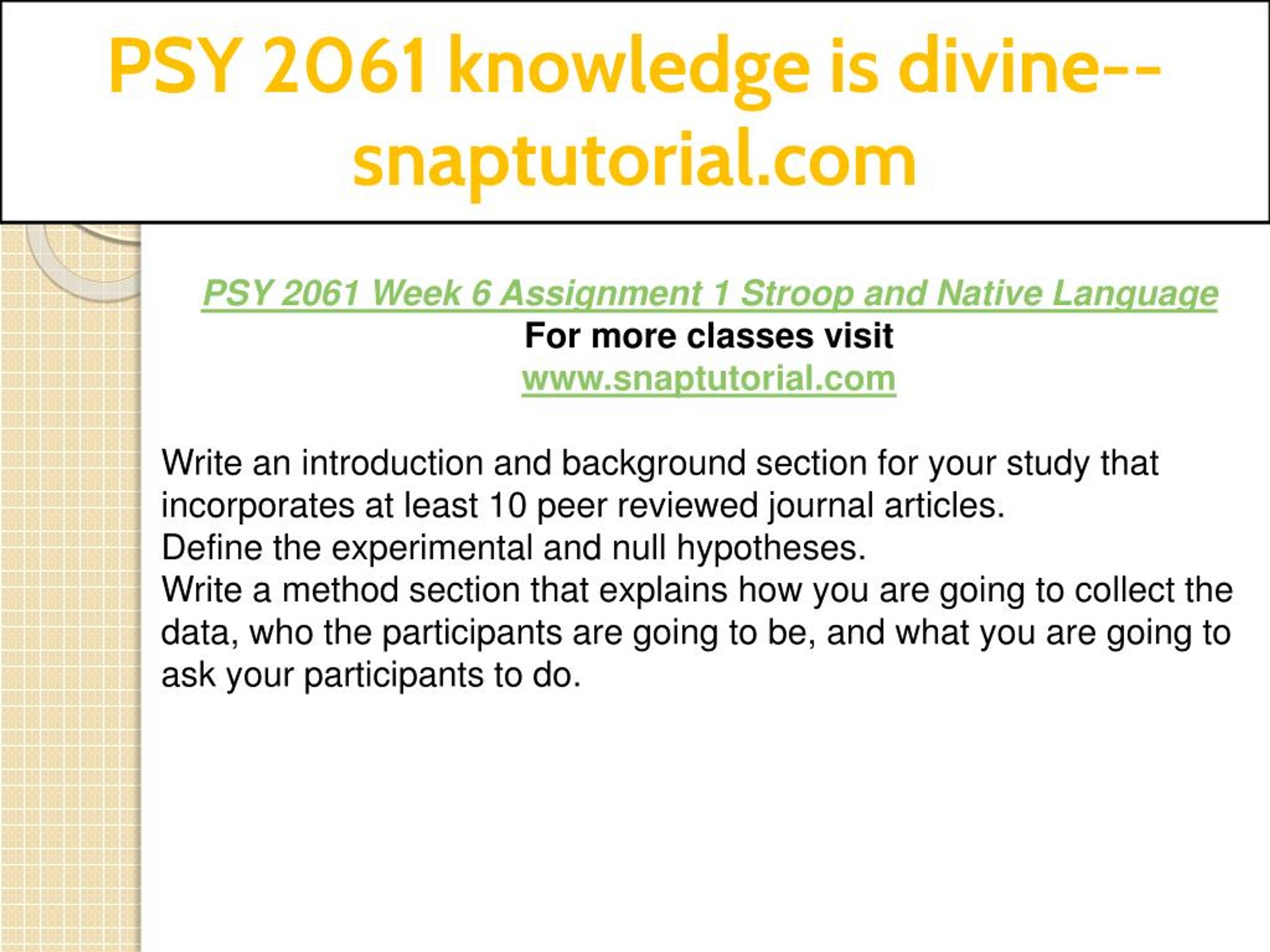 PSY 2061 knowledge is divine--snaptutorial.com

PSY 2061 Week 6 Assignment 1 Stroop and Native Language
For more classes visit
www.snaptutorial.com

Write an introduction and background section for your study that incorporates at least 10 peer reviewed journal articles.
Define the experimental and null hypotheses.
Write a method section that explains how you are going to collect the data, who the participants are going to be, and what you are going to ask your participants to do.